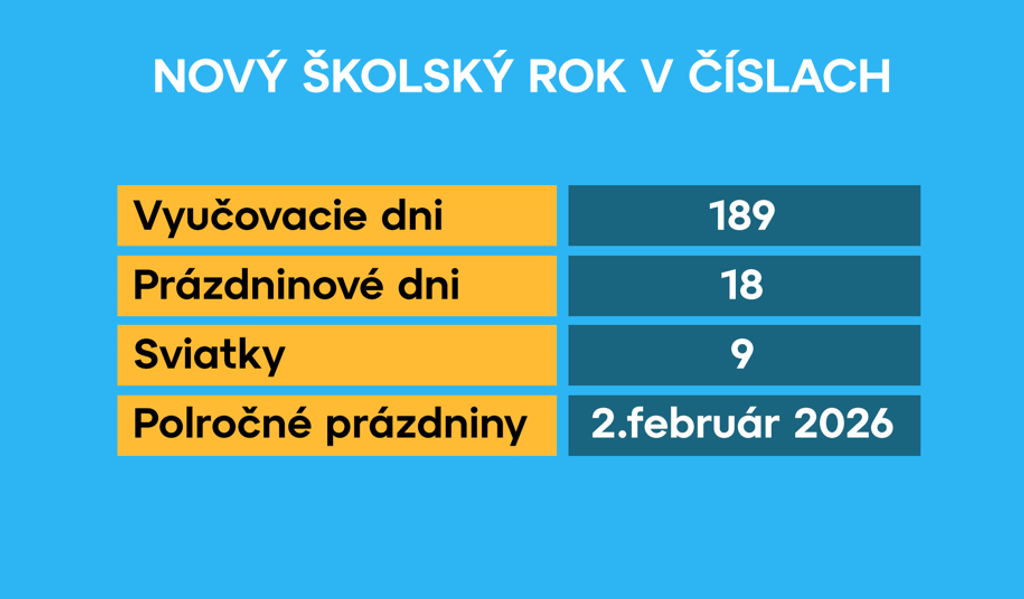 NOVÝ ŠKOLSKÝ ROK V ČÍSLACH

| Vyučovacie dni | 189 |
|---|---|
| Prázdninové dni | 18 |
| Sviatky | 9 |
| Polročné prázdniny | 2.február 2026 |